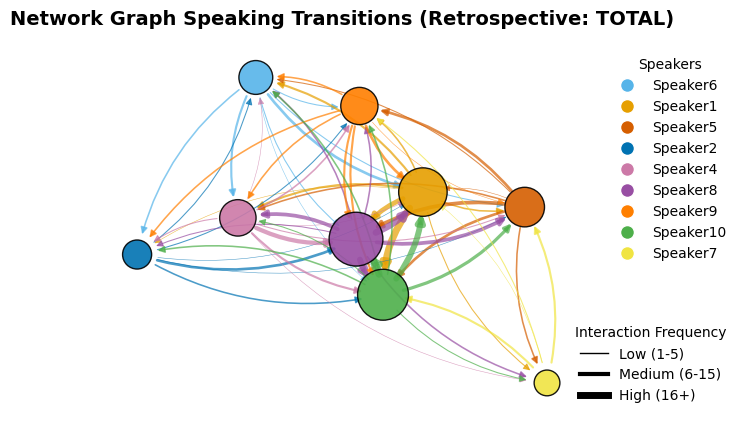 Network Graph Speaking Transitions (Retrospective: TOTAL)

Speakers
Speaker6
Speaker1
Speaker5
Speaker2
Speaker4
Speaker8
Speaker9
Speaker10
Speaker7

Interaction Frequency
Low (1-5)
Medium (6-15)
High (16+)